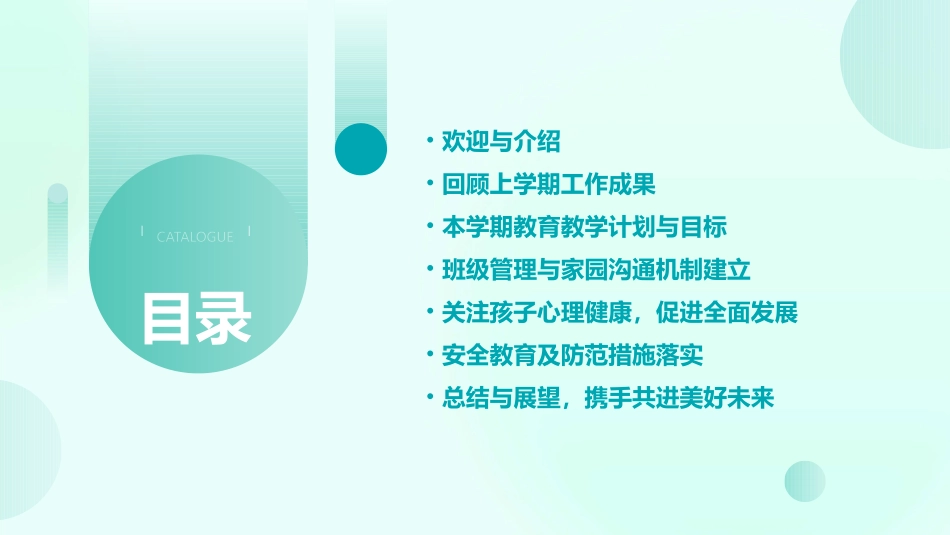 CATALOGUE

目录

• 欢迎与介绍
• 回顾上学期工作成果
• 本学期教育教学计划与目标
• 班级管理与家园沟通机制建立
• 关注孩子心理健康，促进全面发展
• 安全教育及防范措施落实
• 总结与展望，携手共进美好未来